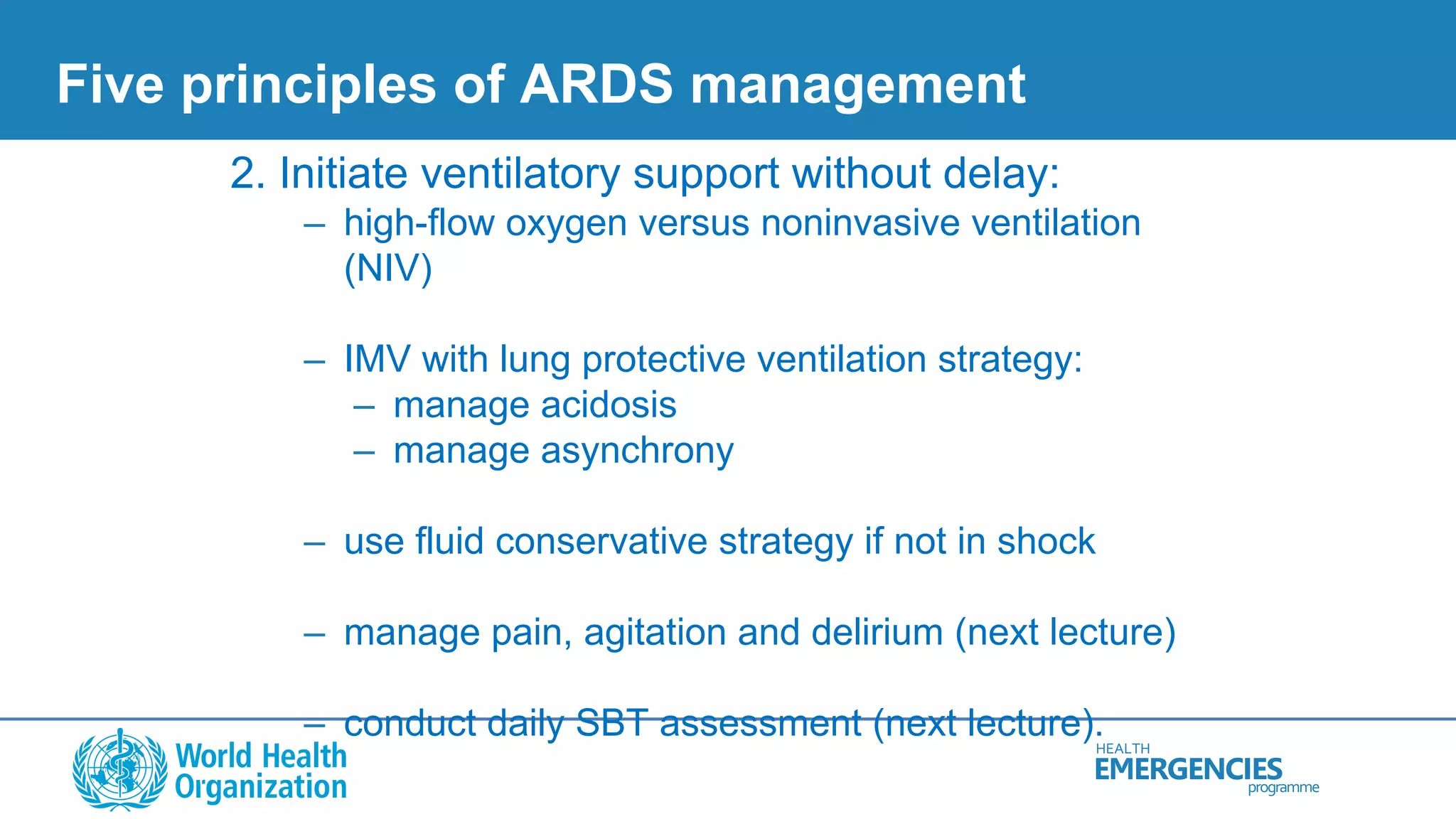 Five principles of ARDS management

2. Initiate ventilatory support without delay:

– high-flow oxygen versus noninvasive ventilation (NIV)

– IMV with lung protective ventilation strategy:
– manage acidosis
– manage asynchrony

– use fluid conservative strategy if not in shock

– manage pain, agitation and delirium (next lecture)

– conduct daily SBT assessment (next lecture).

World Health Organization

HEALTH EMERGENCIES programme